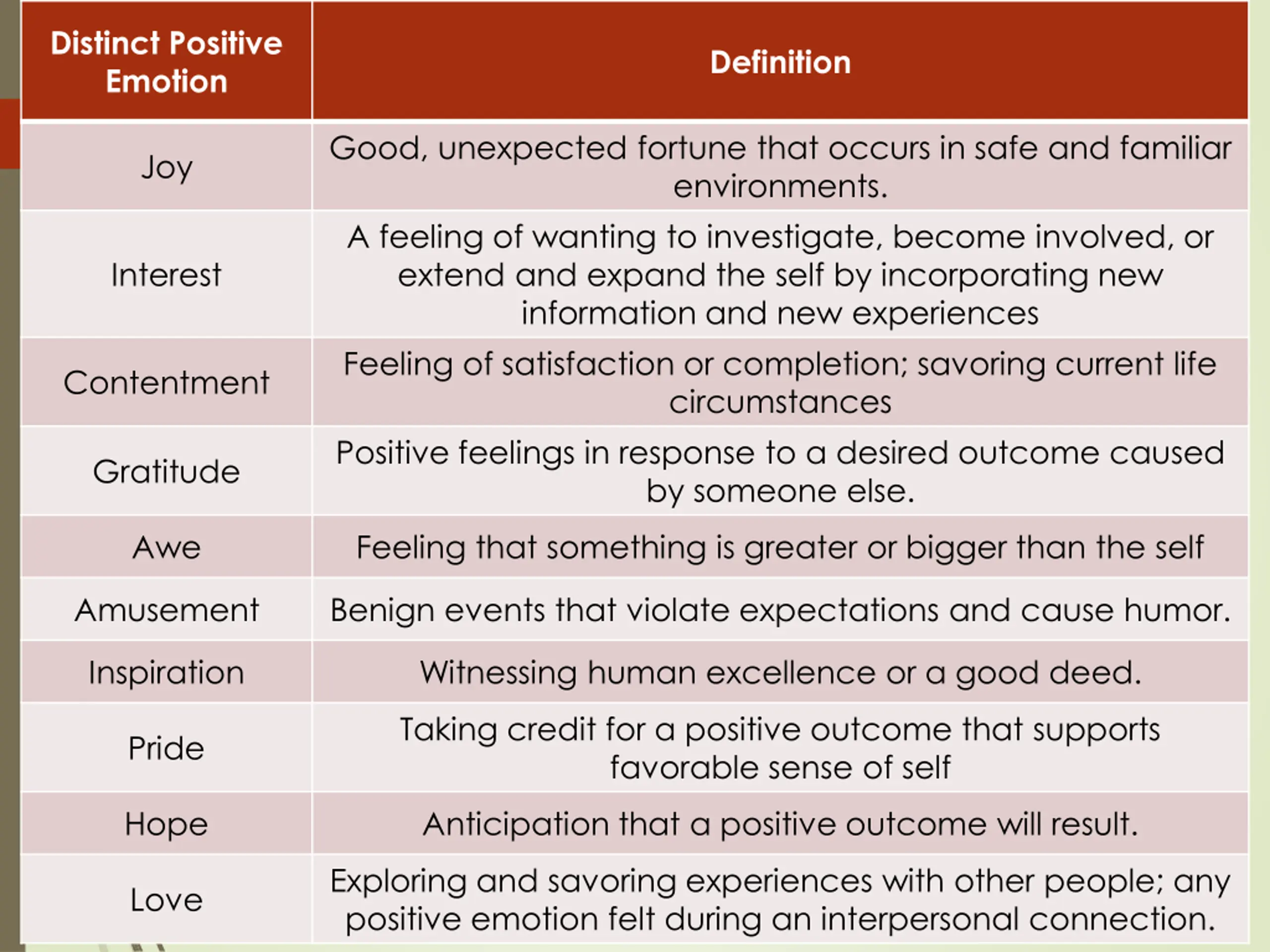 | Distinct Positive Emotion | Definition |
|---|---|
| Joy | Good, unexpected fortune that occurs in safe and familiar environments. |
| Interest | A feeling of wanting to investigate, become involved, or extend and expand the self by incorporating new information and new experiences |
| Contentment | Feeling of satisfaction or completion; savoring current life circumstances |
| Gratitude | Positive feelings in response to a desired outcome caused by someone else. |
| Awe | Feeling that something is greater or bigger than the self |
| Amusement | Benign events that violate expectations and cause humor. |
| Inspiration | Witnessing human excellence or a good deed. |
| Pride | Taking credit for a positive outcome that supports favorable sense of self |
| Hope | Anticipation that a positive outcome will result. |
| Love | Exploring and savoring experiences with other people; any positive emotion felt during an interpersonal connection. |